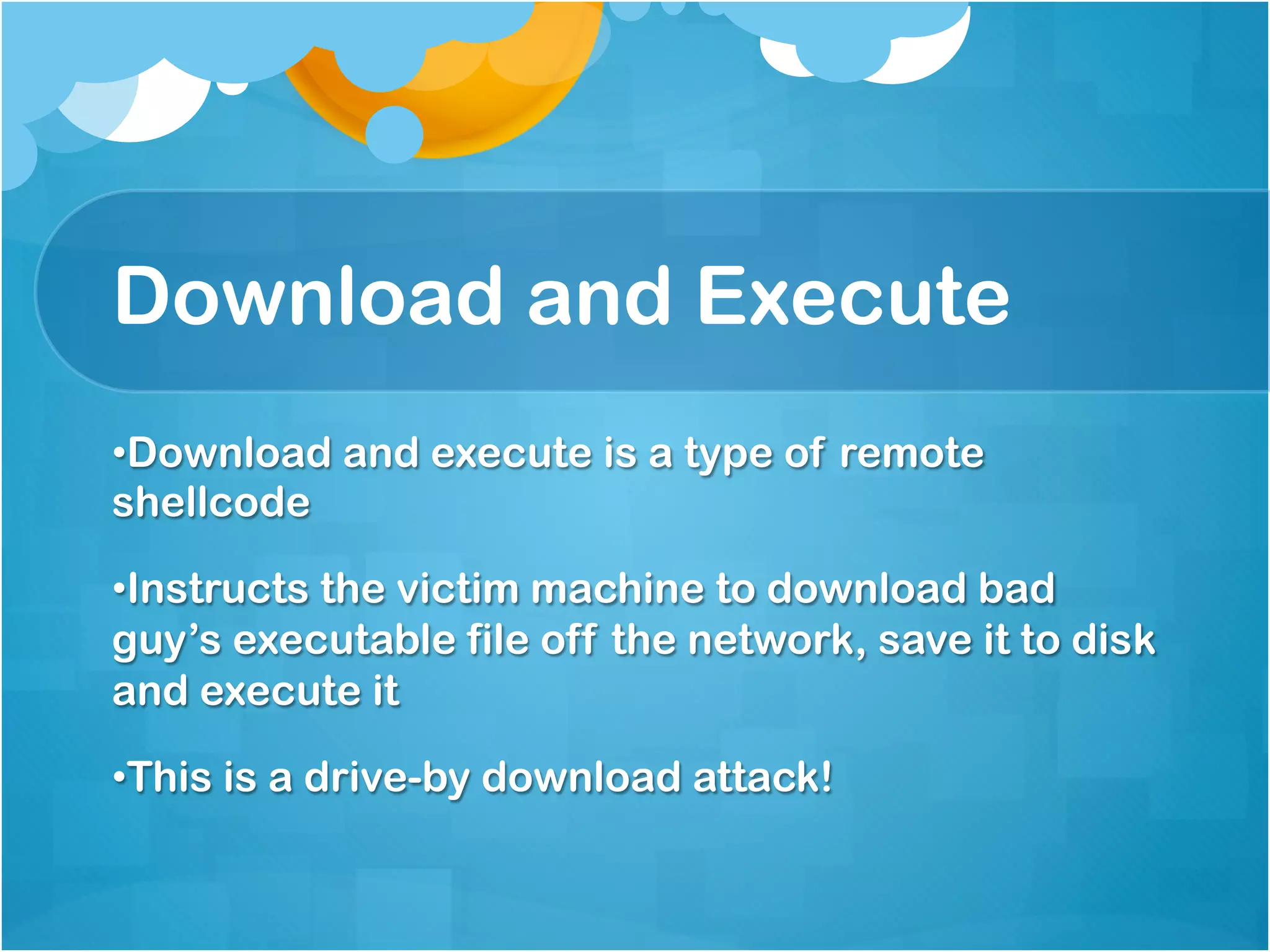 Download and Execute

•Download and execute is a type of remote shellcode

•Instructs the victim machine to download bad guy’s executable file off the network, save it to disk and execute it

•This is a drive-by download attack!